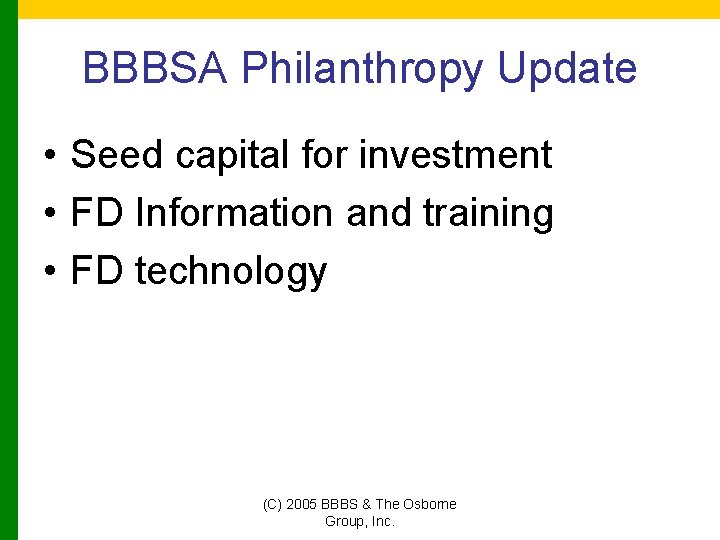 BBBSA Philanthropy Update

• Seed capital for investment
• FD Information and training
• FD technology

(C) 2005 BBBS & The Osborne Group, Inc.